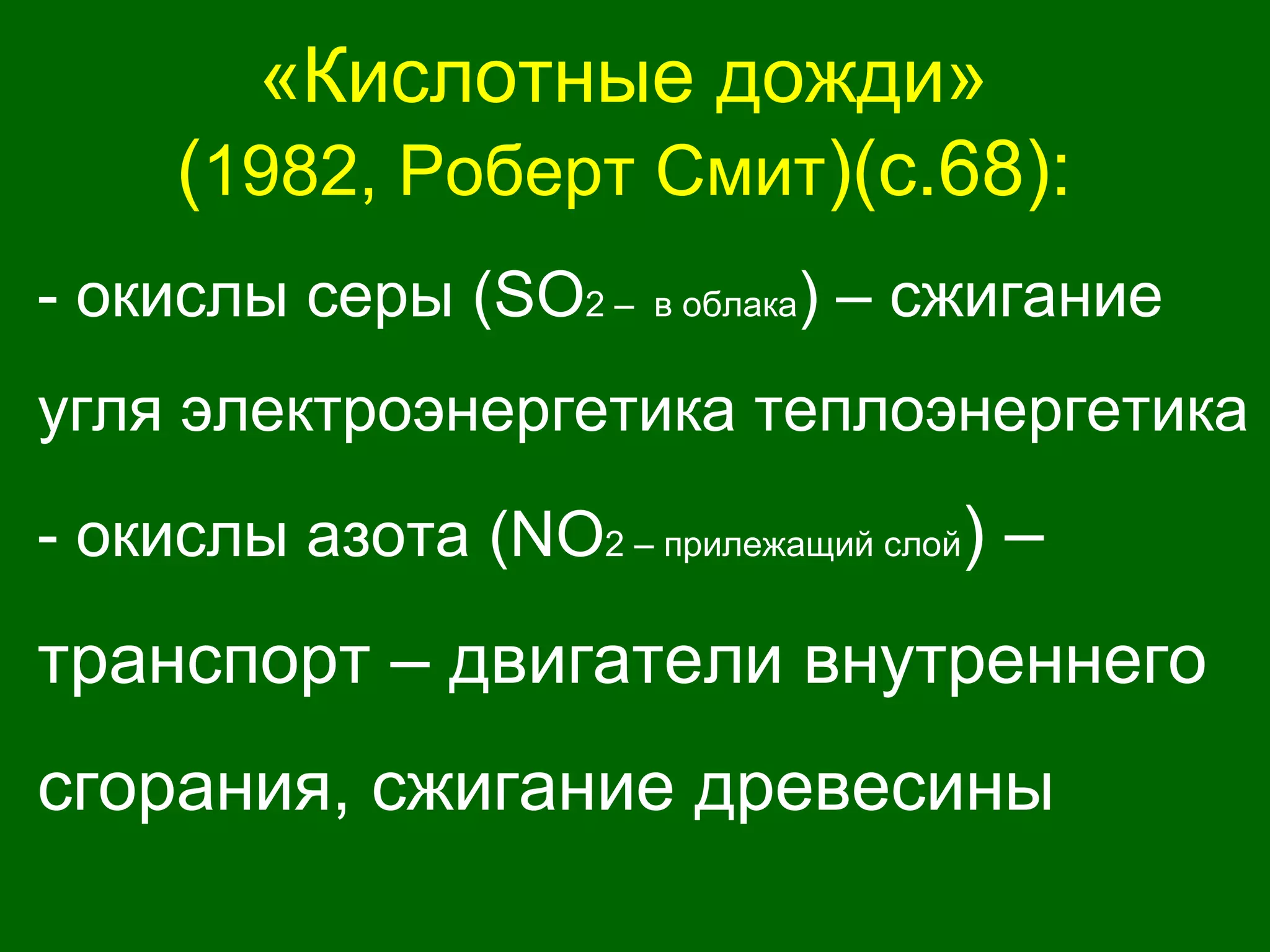 «Кислотные дожди»
(1982, Роберт Смит)(с.68):

- окислы серы ($SO_2$ – в облака) – сжигание угля электроэнергетика теплоэнергетика

- окислы азота ($NO_2$ – прилежащий слой) – транспорт – двигатели внутреннего сгорания, сжигание древесины